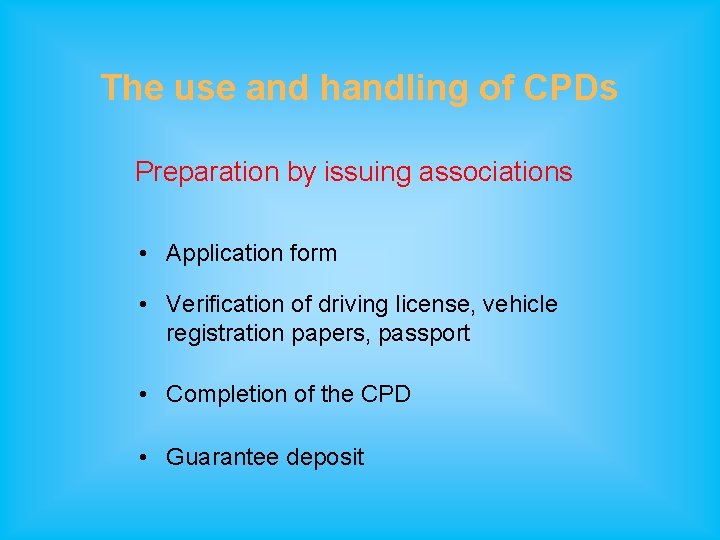 The use and handling of CPDs

Preparation by issuing associations

• Application form

• Verification of driving license, vehicle registration papers, passport

• Completion of the CPD

• Guarantee deposit